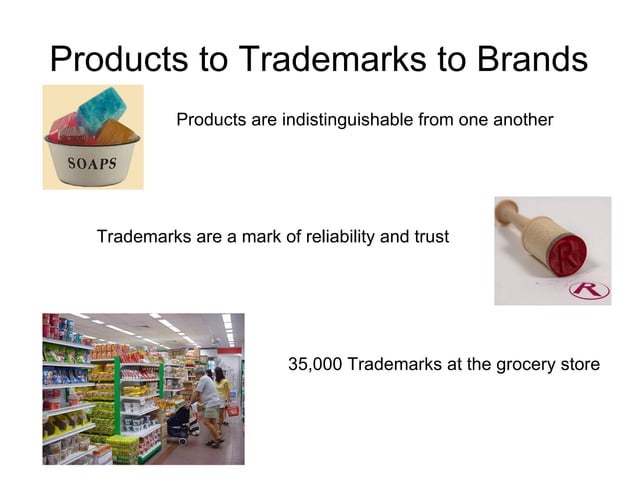 Products to Trademarks to Brands

SOAPS

Products are indistinguishable from one another

Trademarks are a mark of reliability and trust

R

R

35,000 Trademarks at the grocery store